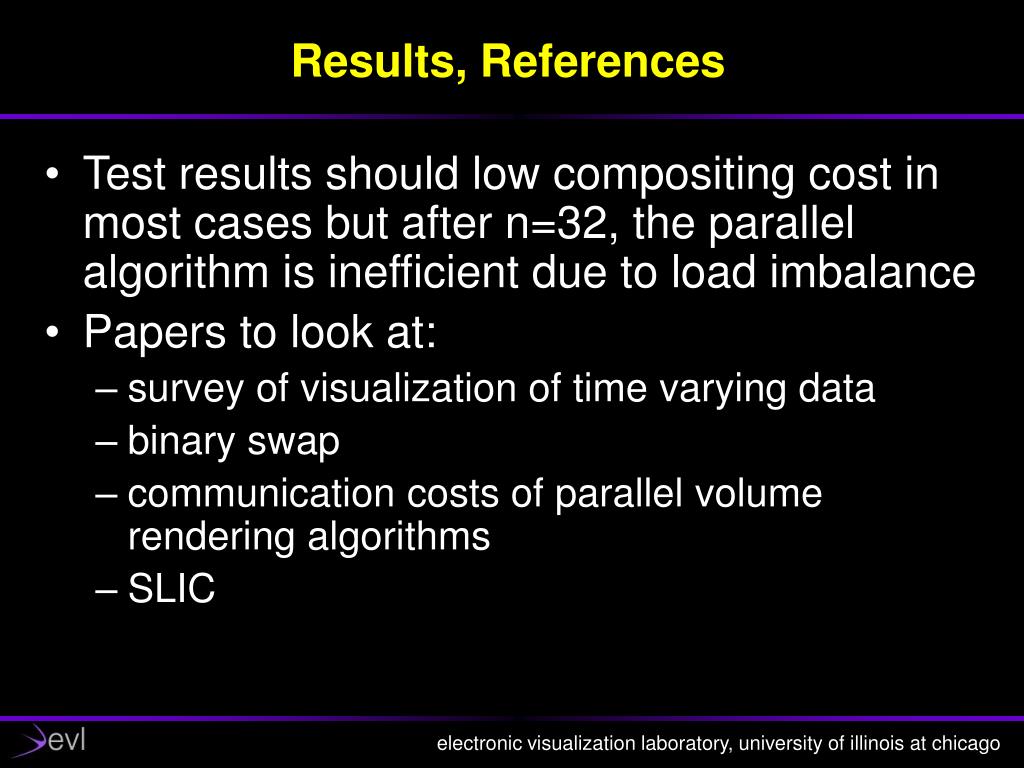 Results, References

• Test results should low compositing cost in most cases but after n=32, the parallel algorithm is inefficient due to load imbalance
• Papers to look at:
– survey of visualization of time varying data
– binary swap
– communication costs of parallel volume rendering algorithms
– SLIC

evl

electronic visualization laboratory, university of illinois at chicago